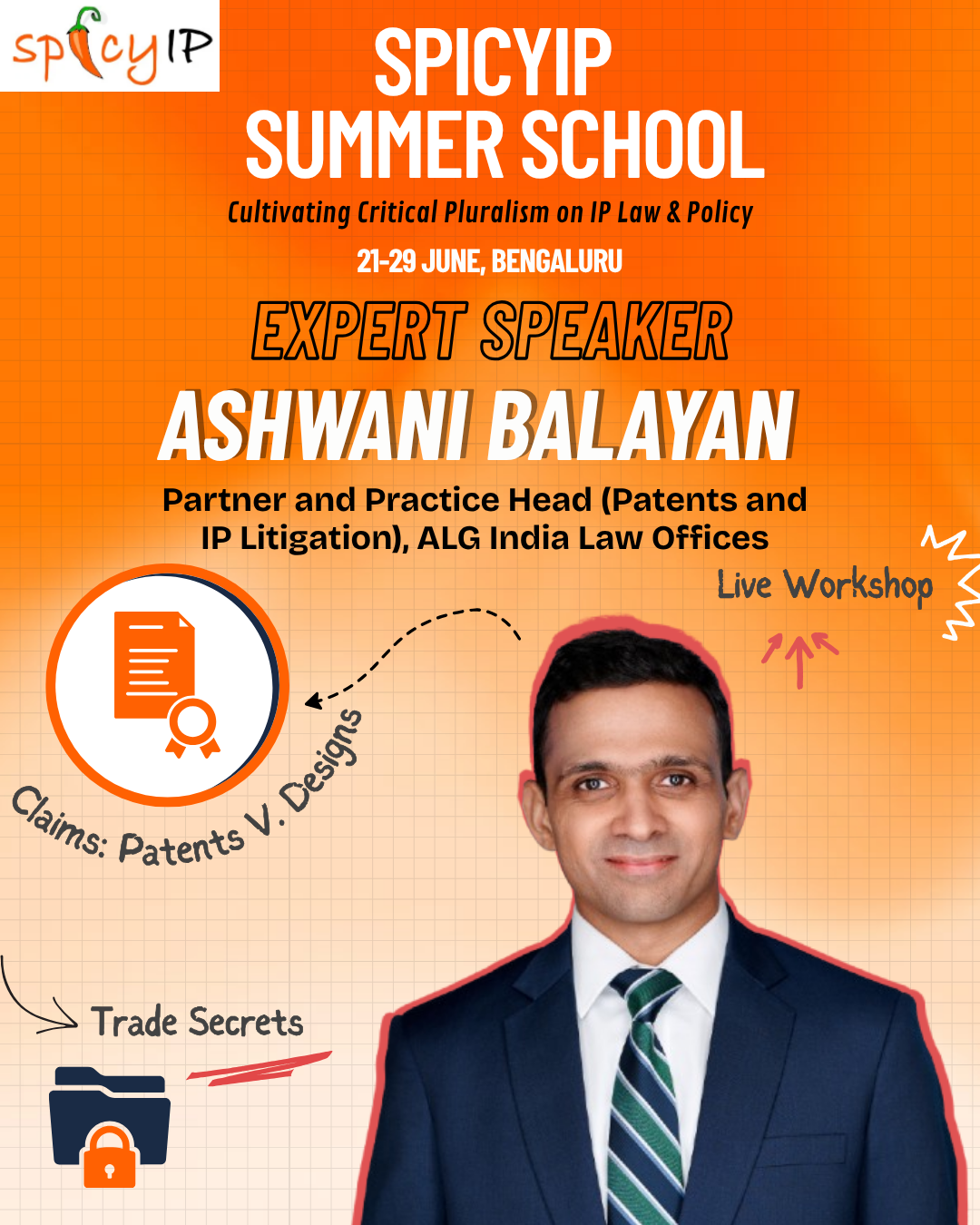 spicyIP

SPICYIP SUMMER SCHOOL

Cultivating Critical Pluralism on IP Law & Policy

21-29 JUNE, BENGALURU

EXPERT SPEAKER

ASHWANI BALAYAN

Partner and Practice Head (Patents and IP Litigation), ALG India Law Offices

Live Workshop

Claims: Patents V. Designs

Trade Secrets